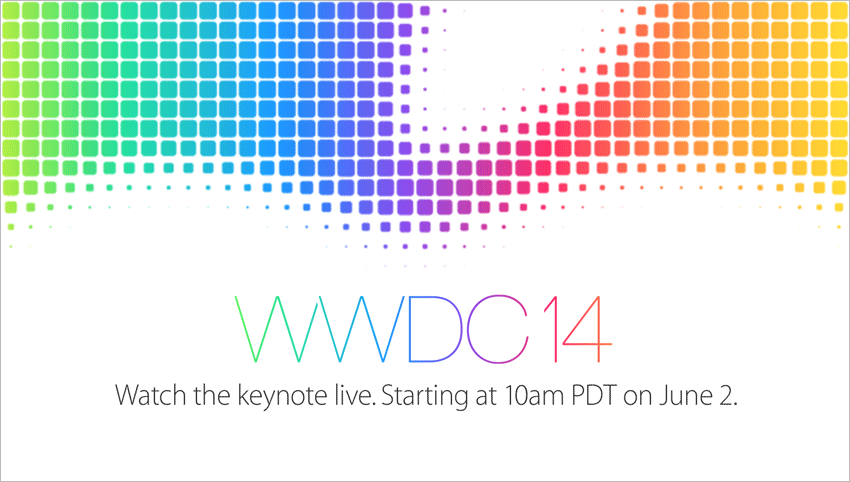 WWDC14

Watch the keynote live. Starting at 10am PDT on June 2.